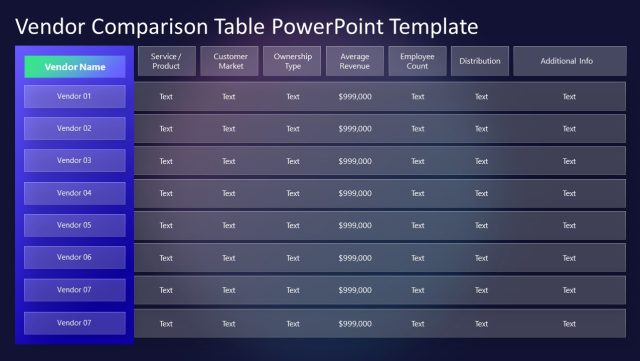 Vendor Comparison Table PowerPoint Template

| Vendor Name | Service / Product | Customer Market | Ownership Type | Average Revenue | Employee Count | Distribution | Additional Info |
|---|---|---|---|---|---|---|---|
| Vendor 01 | Text | Text | Text | $999,000 | Text | Text | Text |
| Vendor 02 | Text | Text | Text | $999,000 | Text | Text | Text |
| Vendor 03 | Text | Text | Text | $999,000 | Text | Text | Text |
| Vendor 04 | Text | Text | Text | $999,000 | Text | Text | Text |
| Vendor 05 | Text | Text | Text | $999,000 | Text | Text | Text |
| Vendor 06 | Text | Text | Text | $999,000 | Text | Text | Text |
| Vendor 07 | Text | Text | Text | $999,000 | Text | Text | Text |
| Vendor 07 | Text | Text | Text | $999,000 | Text | Text | Text |